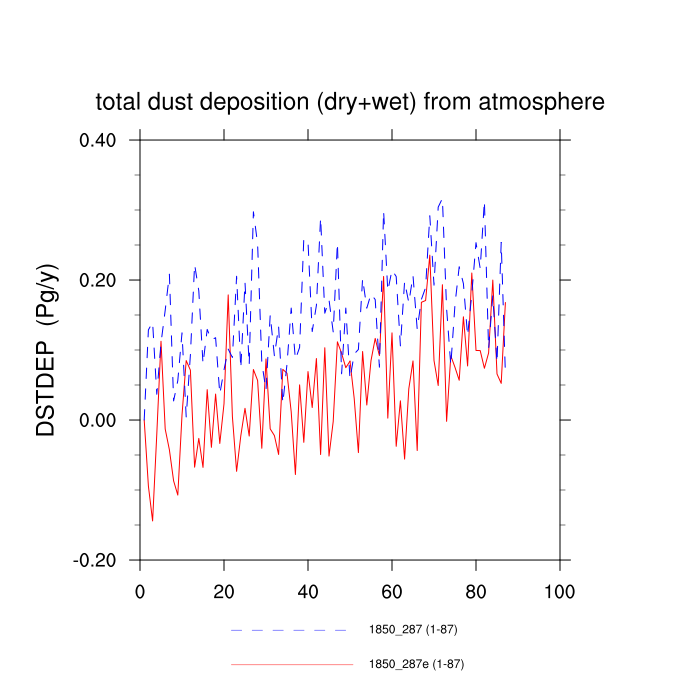 total dust deposition (dry+wet) from atmosphere

DSTDEP (Pg/y)

0.40
0.20
0.00
-0.20

0
20
40
60
80
100

1850_287 (1-87)

1850_287e (1-87)